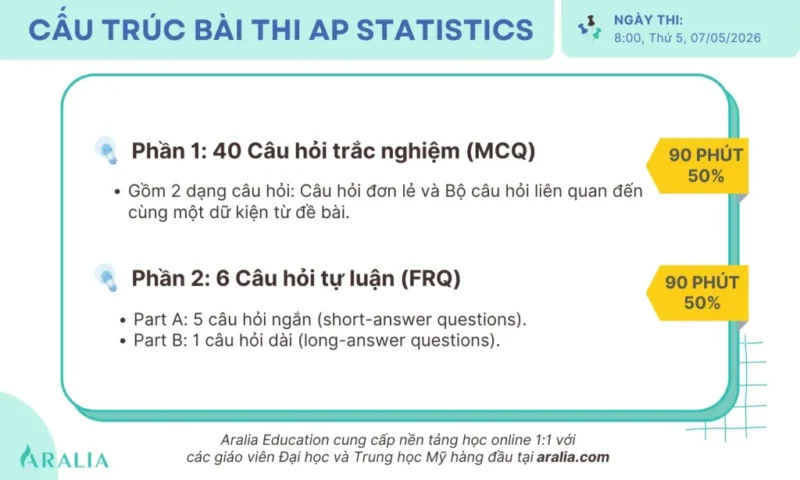 CẤU TRÚC BÀI THI AP STATISTICS

NGÀY THI:
8:00, Thứ 5, 07/05/2026

Phần 1: 40 Câu hỏi trắc nghiệm (MCQ)

90 PHÚT
50%

• Gồm 2 dạng câu hỏi: Câu hỏi đơn lẻ và Bộ câu hỏi liên quan đến cùng một dữ kiện từ đề bài.

Phần 2: 6 Câu hỏi tự luận (FRQ)

90 PHÚT
50%

• Part A: 5 câu hỏi ngắn (short-answer questions).
• Part B: 1 câu hỏi dài (long-answer questions).

ARALIA

Aralia Education cung cấp nền tảng học online 1:1 với các giáo viên Đại học và Trung học Mỹ hàng đầu tại aralia.com